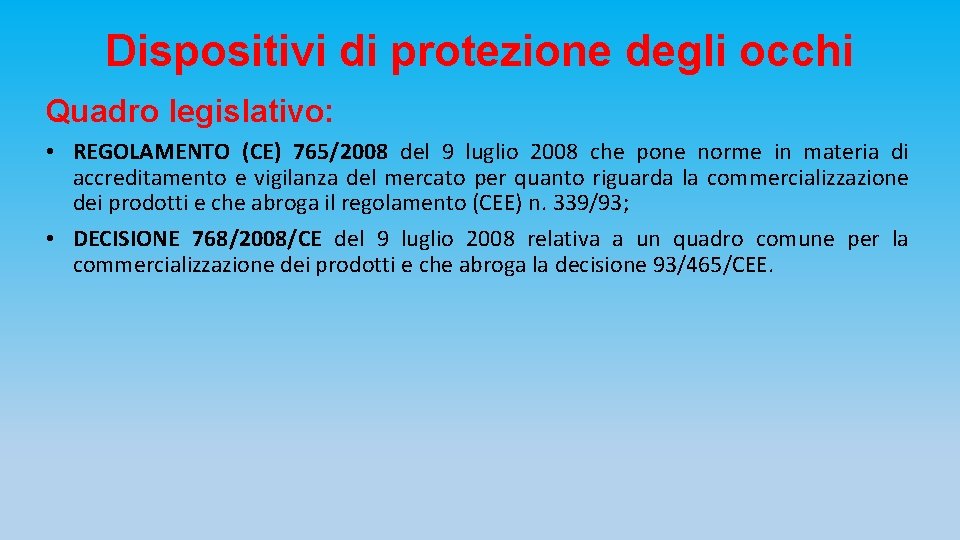 Dispositivi di protezione degli occhi

Quadro legislativo:

• REGOLAMENTO (CE) 765/2008 del 9 luglio 2008 che pone norme in materia di accreditamento e vigilanza del mercato per quanto riguarda la commercializzazione dei prodotti e che abroga il regolamento (CEE) n. 339/93;

• DECISIONE 768/2008/CE del 9 luglio 2008 relativa a un quadro comune per la commercializzazione dei prodotti e che abroga la decisione 93/465/CEE.